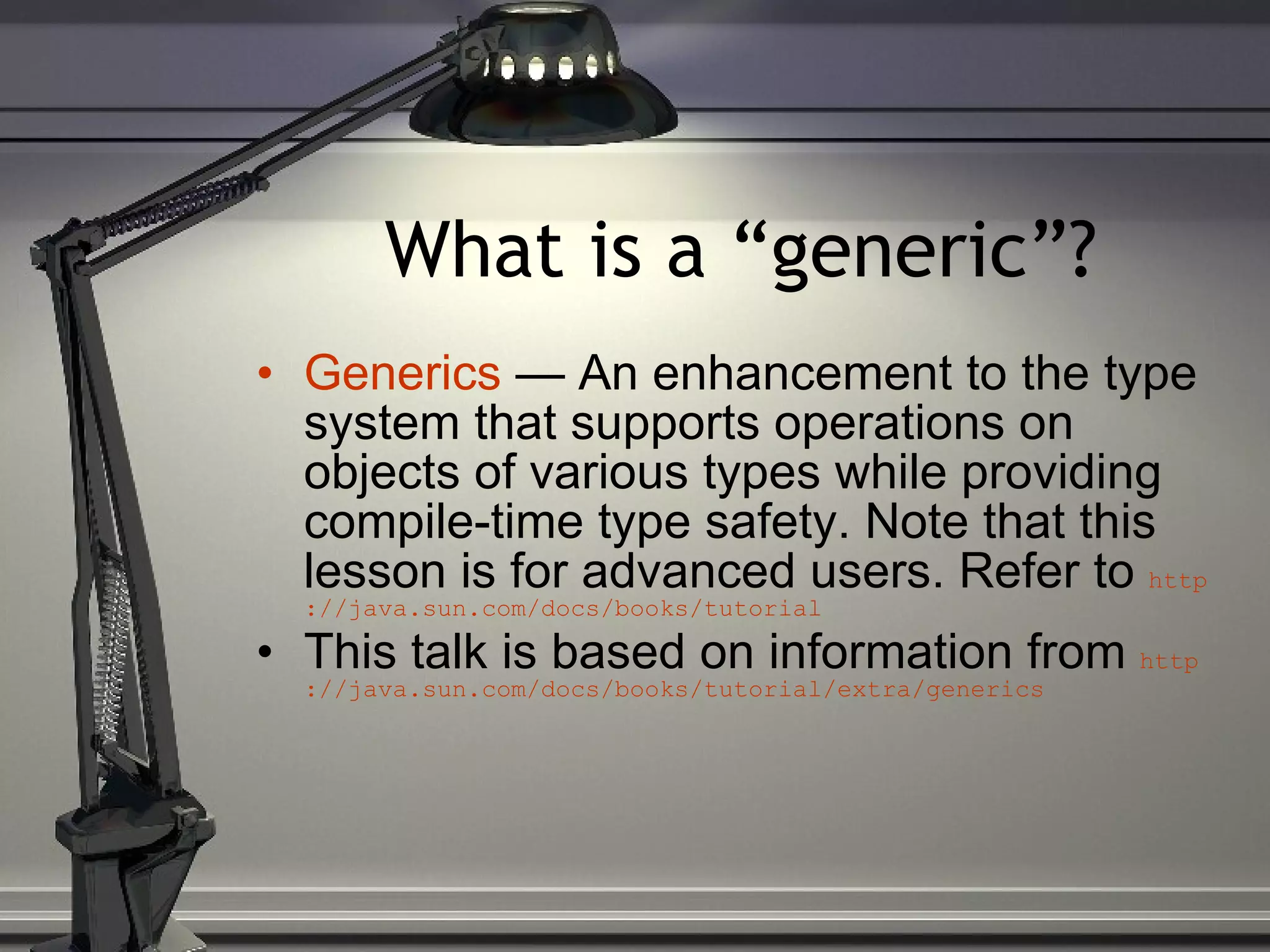 What is a “generic”?

• Generics — An enhancement to the type system that supports operations on objects of various types while providing compile-time type safety. Note that this lesson is for advanced users. Refer to http://java.sun.com/docs/books/tutorial

• This talk is based on information from http://java.sun.com/docs/books/tutorial/extra/generics